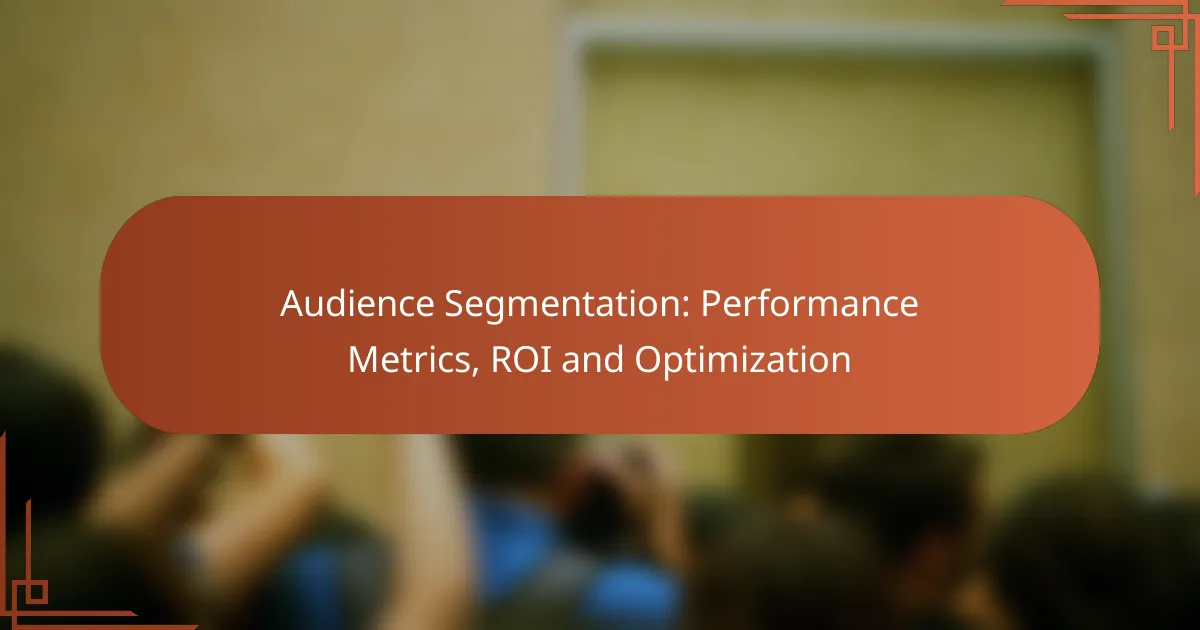 Audience Segmentation: Performance Metrics, ROI and Optimization